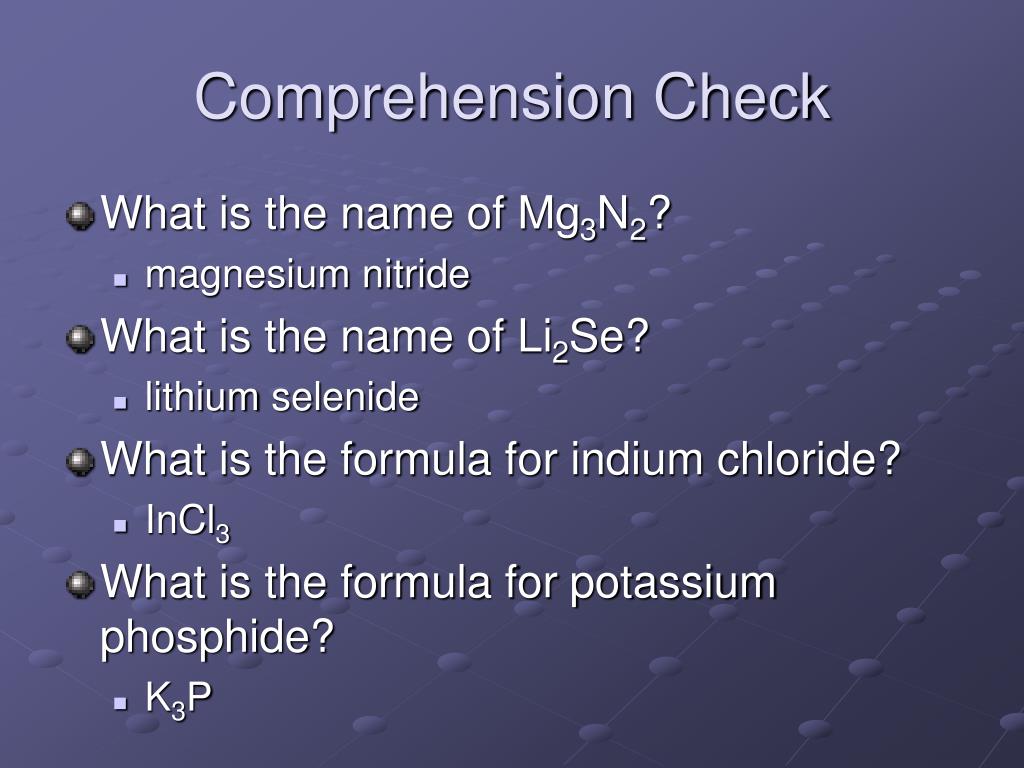 Comprehension Check

What is the name of $Mg_3N_2$?

magnesium nitride

What is the name of $Li_2Se$?

lithium selenide

What is the formula for indium chloride?

$InCl_3$

What is the formula for potassium phosphide?

$K_3P$